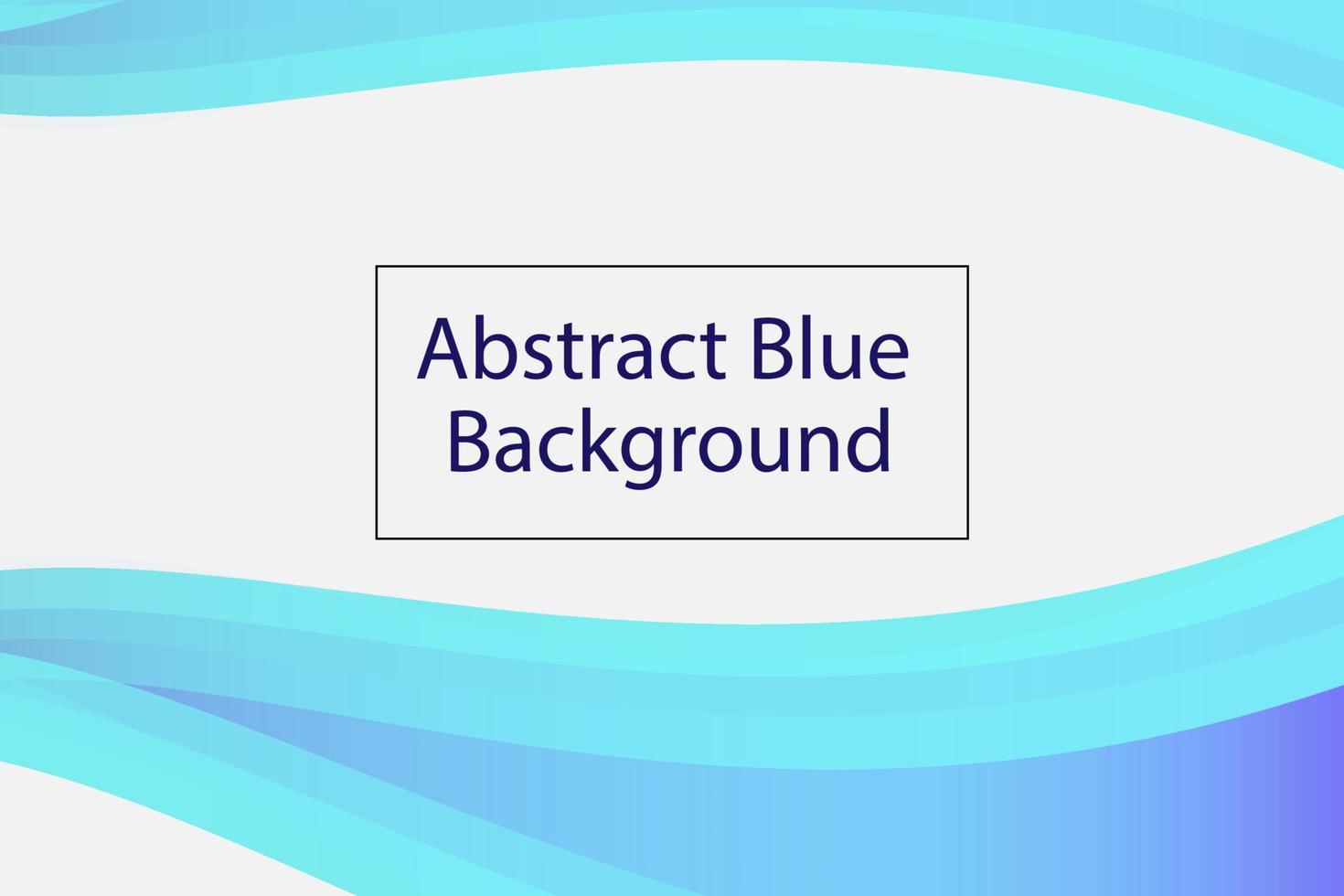 Abstract Blue Background